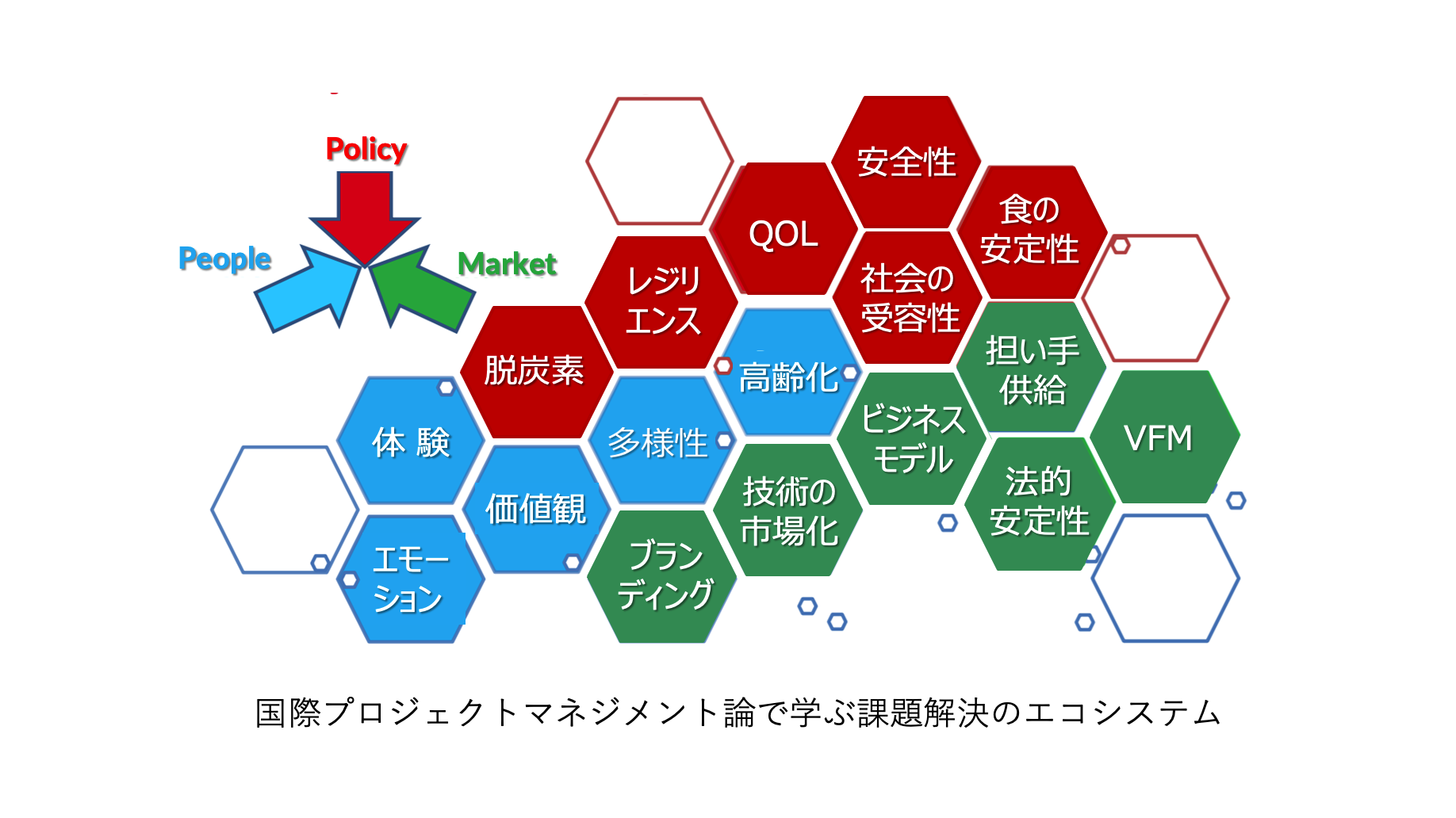 Policy

People

Market

安全性

QOL

食の安定性

レジリエンス

社会の受容性

脱炭素

高齢化

担い手供給

体 験

多様性

ビジネスモデル

VFM

価値観

技術の市場化

法的安定性

エモーション

ブランディング

国際プロジェクトマネジメント論で学ぶ課題解決のエコシステム